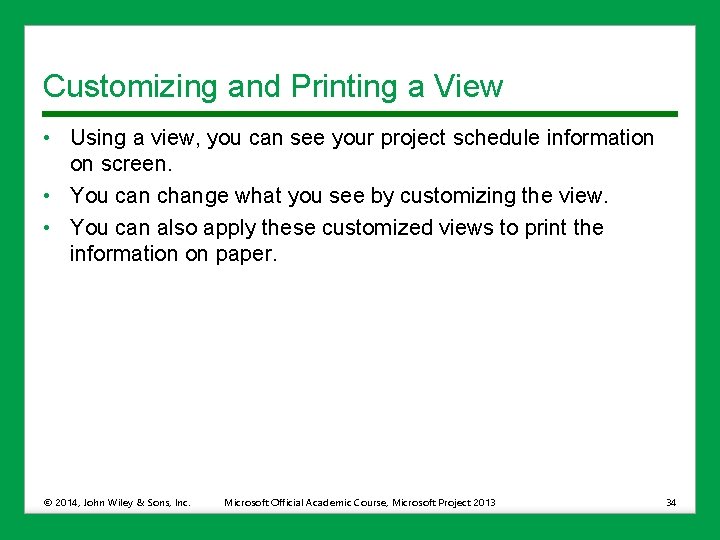 Customizing and Printing a View

• Using a view, you can see your project schedule information on screen.
• You can change what you see by customizing the view.
• You can also apply these customized views to print the information on paper.

© 2014, John Wiley & Sons, Inc.  Microsoft Official Academic Course, Microsoft Project 2013  34